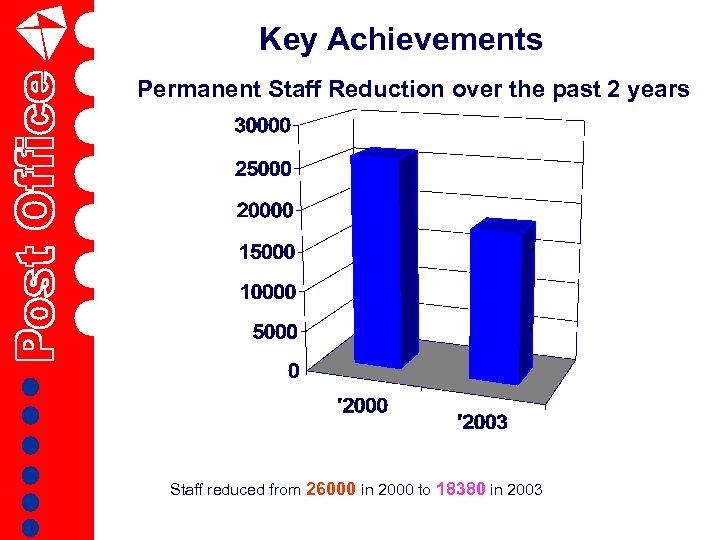 Post Office

Key Achievements

Permanent Staff Reduction over the past 2 years

30000
25000
20000
15000
10000
5000
0

'2000
'2003

Staff reduced from 26000 in 2000 to 18380 in 2003